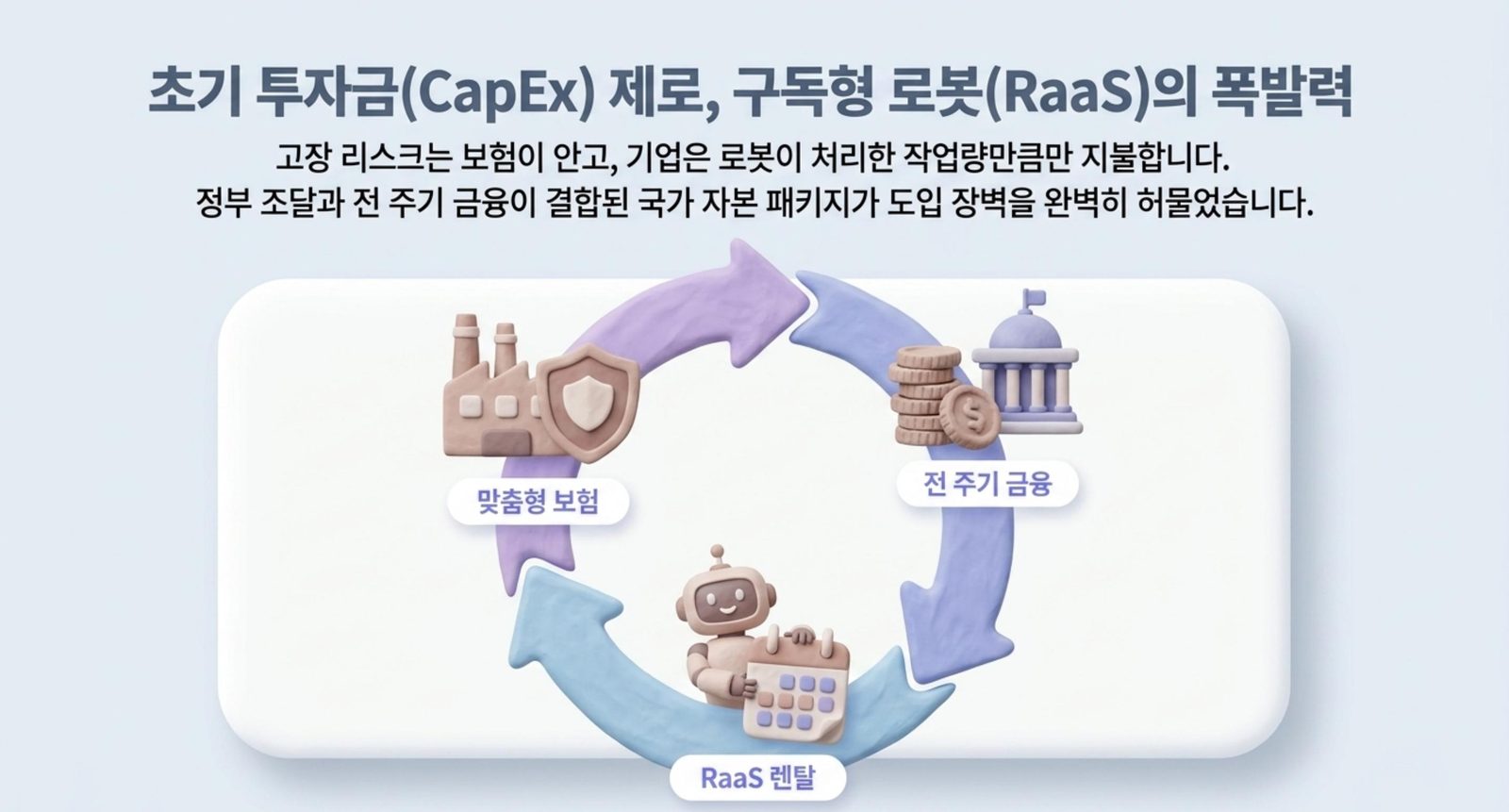 초기 투자금(CapEx) 제로, 구독형 로봇(RaaS)의 폭발력

고장 리스크는 보험이 안고, 기업은 로봇이 처리한 작업량만큼만 지불합니다.
정부 조달과 전 주기 금융이 결합된 국가 자본 패키지가 도입 장벽을 완벽히 허물었습니다.

맞춤형 보험

전 주기 금융

RaaS 렌탈